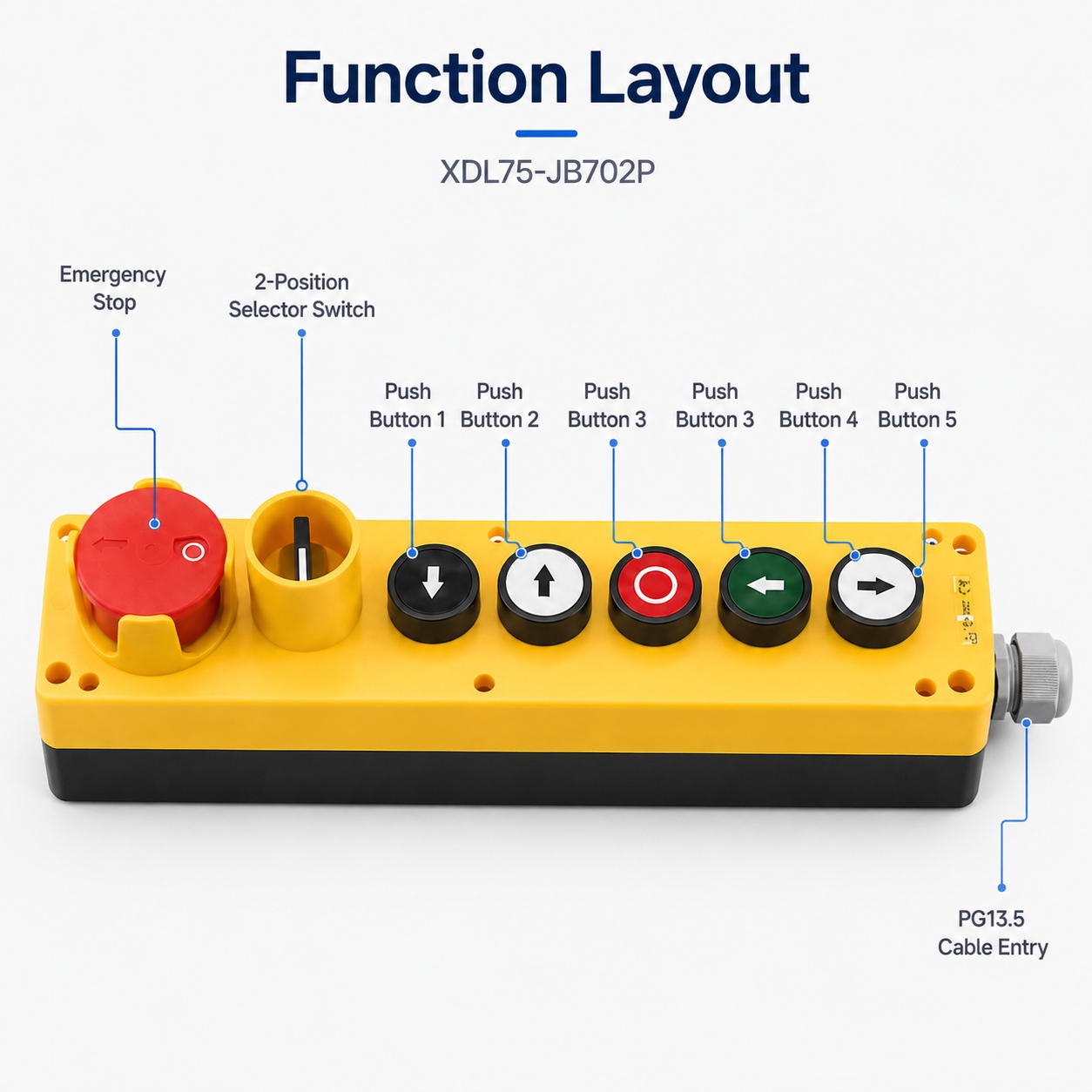 Function Layout

XDL75-JB702P

Emergency Stop

2-Position Selector Switch

Push Button 1

Push Button 2

Push Button 3

Push Button 3

Push Button 4

Push Button 5

PG13.5 Cable Entry